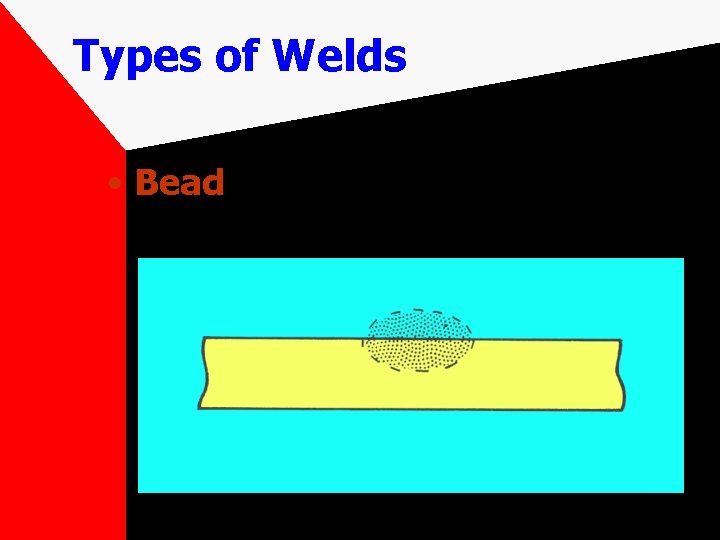 Types of Welds

• Bead